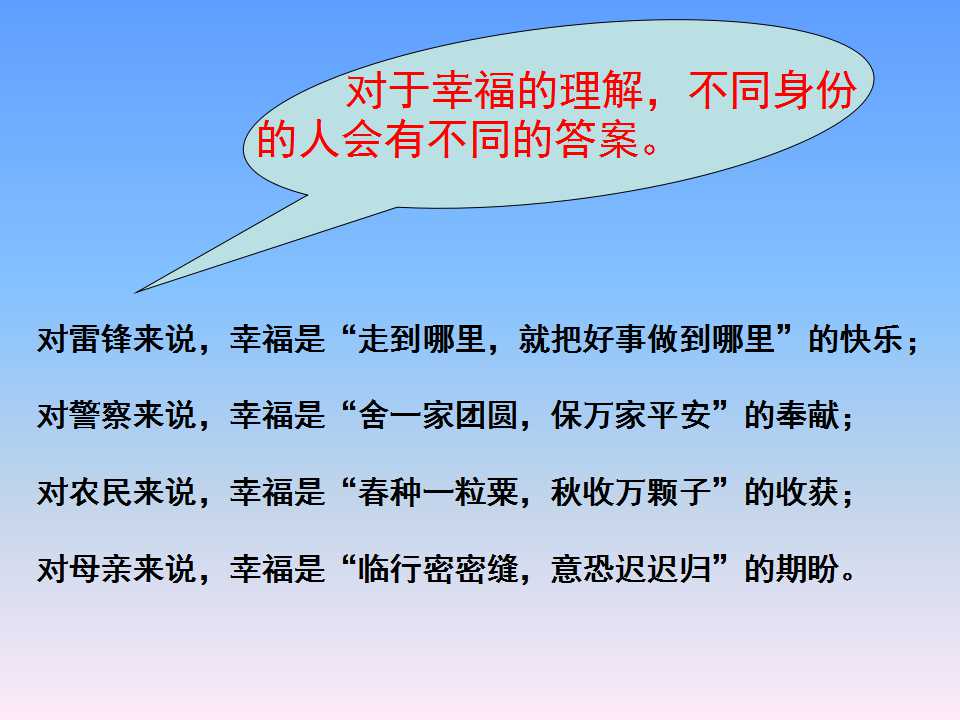 对于幸福的理解，不同身份的人会有不同的答案。

对雷锋来说，幸福是“走到哪里，就把好事做到哪里”的快乐；

对警察来说，幸福是“舍一家团圆，保万家平安”的奉献；

对农民来说，幸福是“春种一粒粟，秋收万颗子”的收获；

对母亲来说，幸福是“临行密密缝，意恐迟迟归”的期盼。